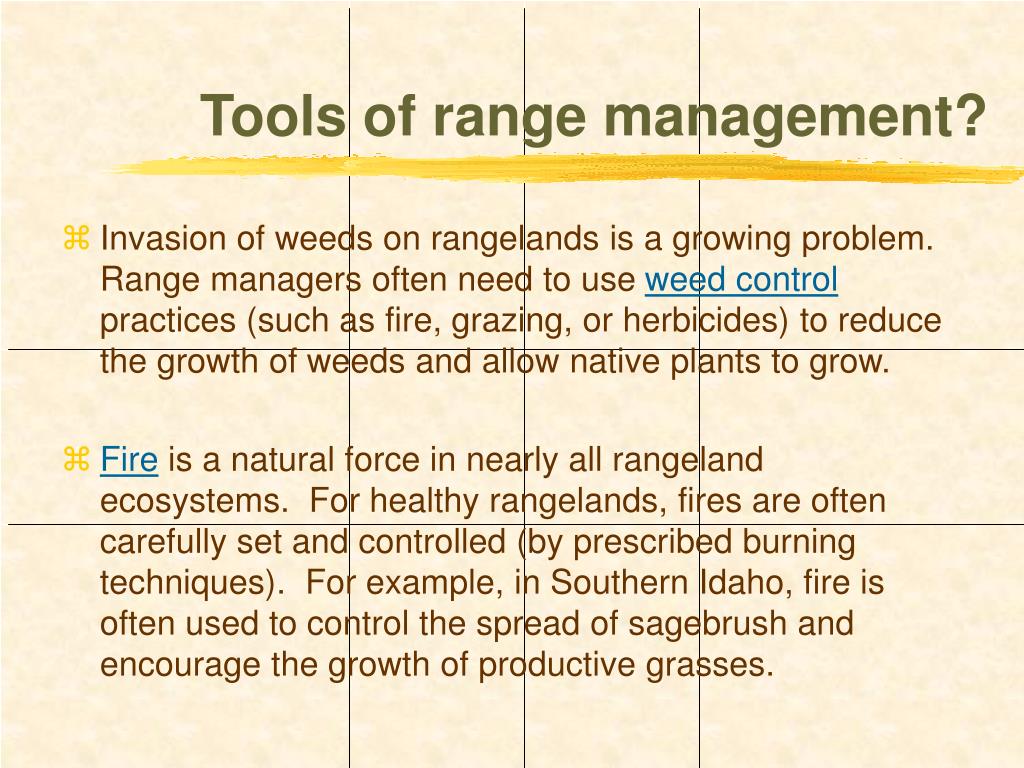 Tools of range management?

⌘ Invasion of weeds on rangelands is a growing problem. Range managers often need to use weed control practices (such as fire, grazing, or herbicides) to reduce the growth of weeds and allow native plants to grow.

⌘ Fire is a natural force in nearly all rangeland ecosystems.  For healthy rangelands, fires are often carefully set and controlled (by prescribed burning techniques).  For example, in Southern Idaho, fire is often used to control the spread of sagebrush and encourage the growth of productive grasses.